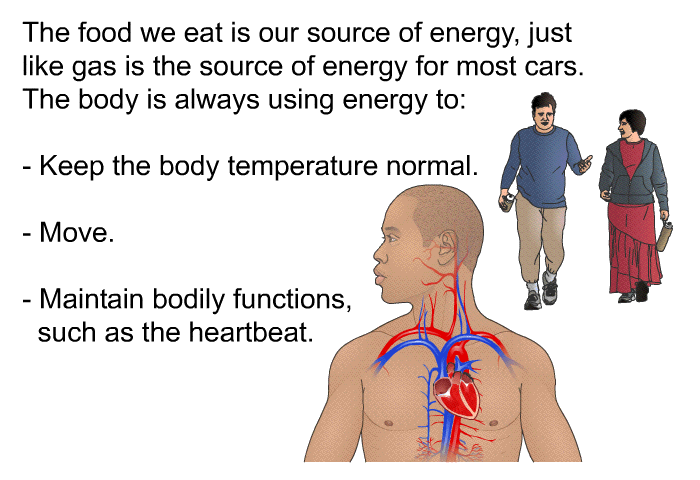 The food we eat is our source of energy, just like gas is the source of energy for most cars. The body is always using energy to:

- Keep the body temperature normal.

- Move.

- Maintain bodily functions, such as the heartbeat.